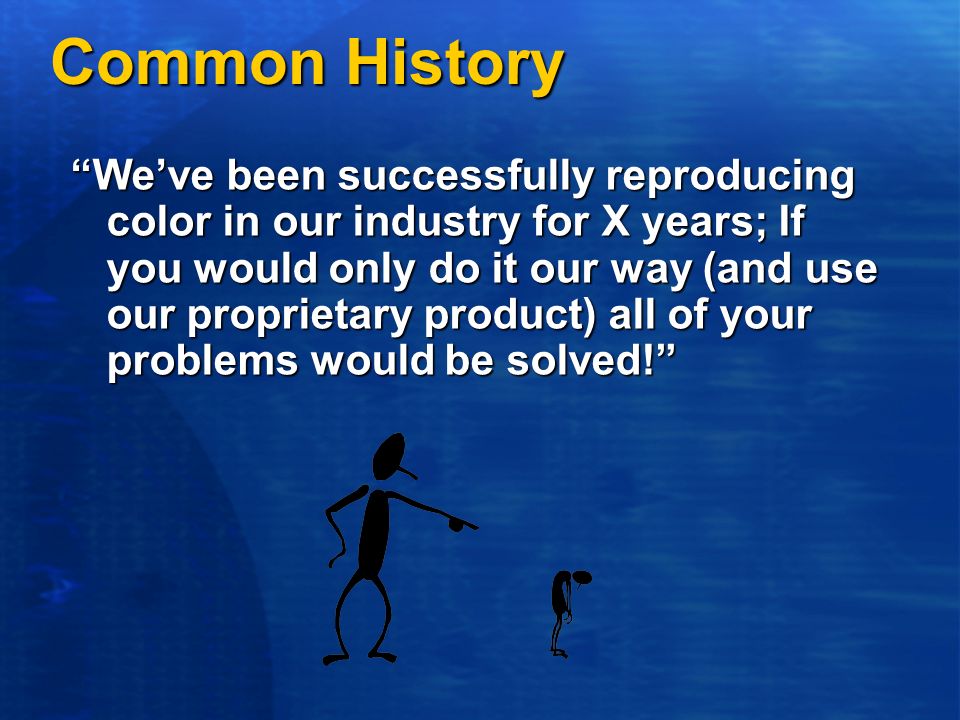 Common History

“We’ve been successfully reproducing color in our industry for X years; If you would only do it our way (and use our proprietary product) all of your problems would be solved!”